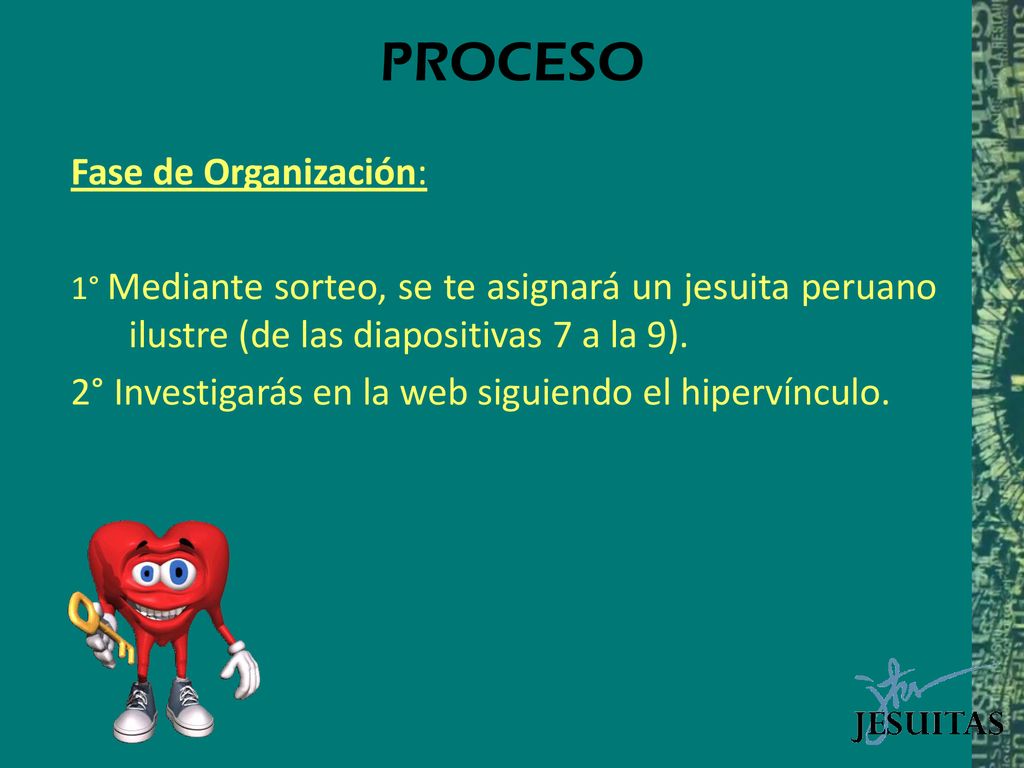 PROCESO

Fase de Organización:

1° Mediante sorteo, se te asignará un jesuita peruano ilustre (de las diapositivas 7 a la 9).

2° Investigarás en la web siguiendo el hipervínculo.

JESUITAS